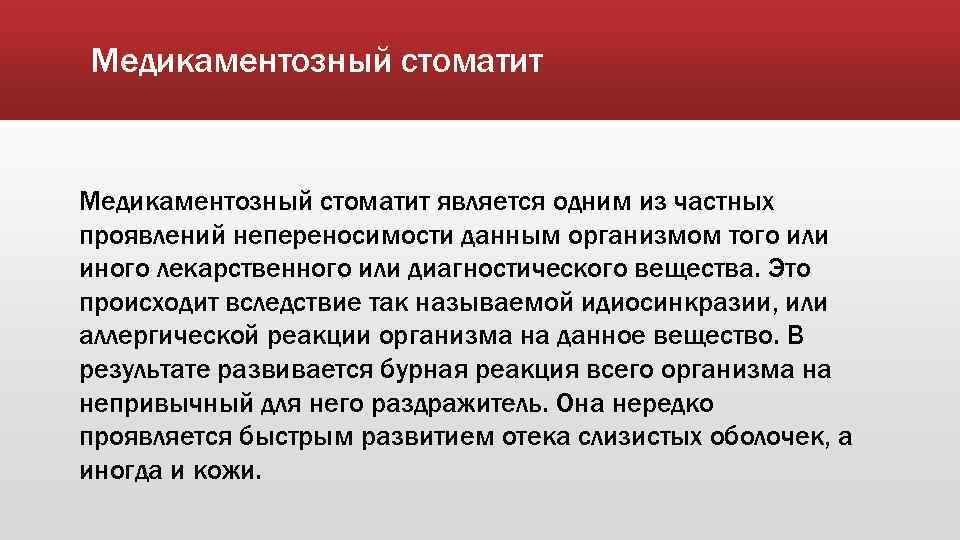 Медикаментозный стоматит

Медикаментозный стоматит является одним из частных проявлений непереносимости данным организмом того или иного лекарственного или диагностического вещества. Это происходит вследствие так называемой идиосинкразии, или аллергической реакции организма на данное вещество. В результате развивается бурная реакция всего организма на непривычный для него раздражитель. Она нередко проявляется быстрым развитием отека слизистых оболочек, а иногда и кожи.